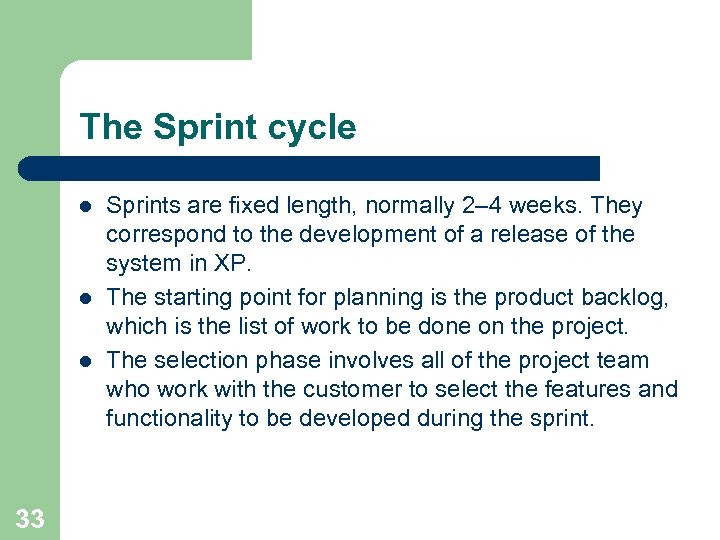 The Sprint cycle

- Sprints are fixed length, normally 2–4 weeks. They correspond to the development of a release of the system in XP.
- The starting point for planning is the product backlog, which is the list of work to be done on the project.
- The selection phase involves all of the project team who work with the customer to select the features and functionality to be developed during the sprint.

33